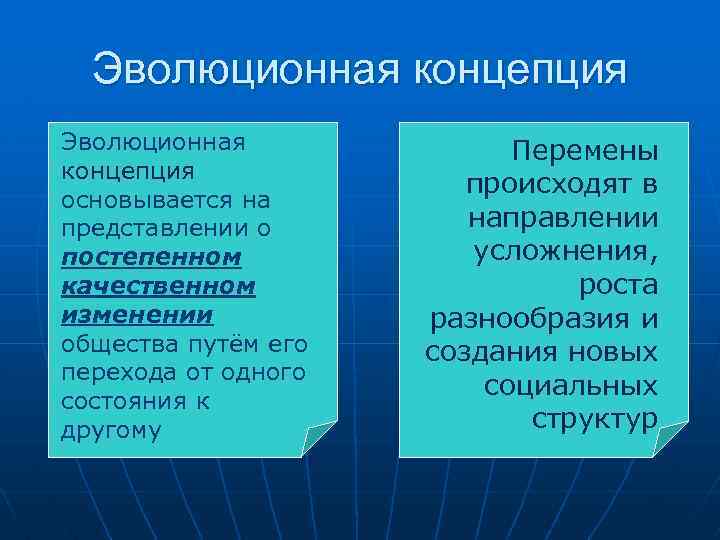 Эволюционная концепция

Эволюционная концепция основывается на представлении о постепенном качественном изменении общества путём его перехода от одного состояния к другому

Перемены происходят в направлении усложнения, роста разнообразия и создания новых социальных структур